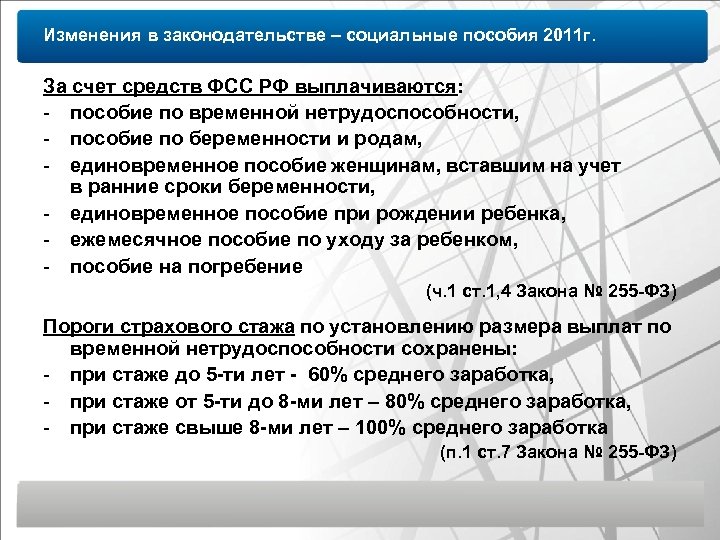 Изменения в законодательстве – социальные пособия 2011г.

За счет средств ФСС РФ выплачиваются:
- пособие по временной нетрудоспособности,
- пособие по беременности и родам,
- единовременное пособие женщинам, вставшим на учет в ранние сроки беременности,
- единовременное пособие при рождении ребенка,
- ежемесячное пособие по уходу за ребенком,
- пособие на погребение
(ч.1 ст.1,4 Закона № 255-ФЗ)

Пороги страхового стажа по установлению размера выплат по временной нетрудоспособности сохранены:
- при стаже до 5-ти лет - 60% среднего заработка,
- при стаже от 5-ти до 8-ми лет – 80% среднего заработка,
- при стаже свыше 8-ми лет – 100% среднего заработка
(п.1 ст.7 Закона № 255-ФЗ)